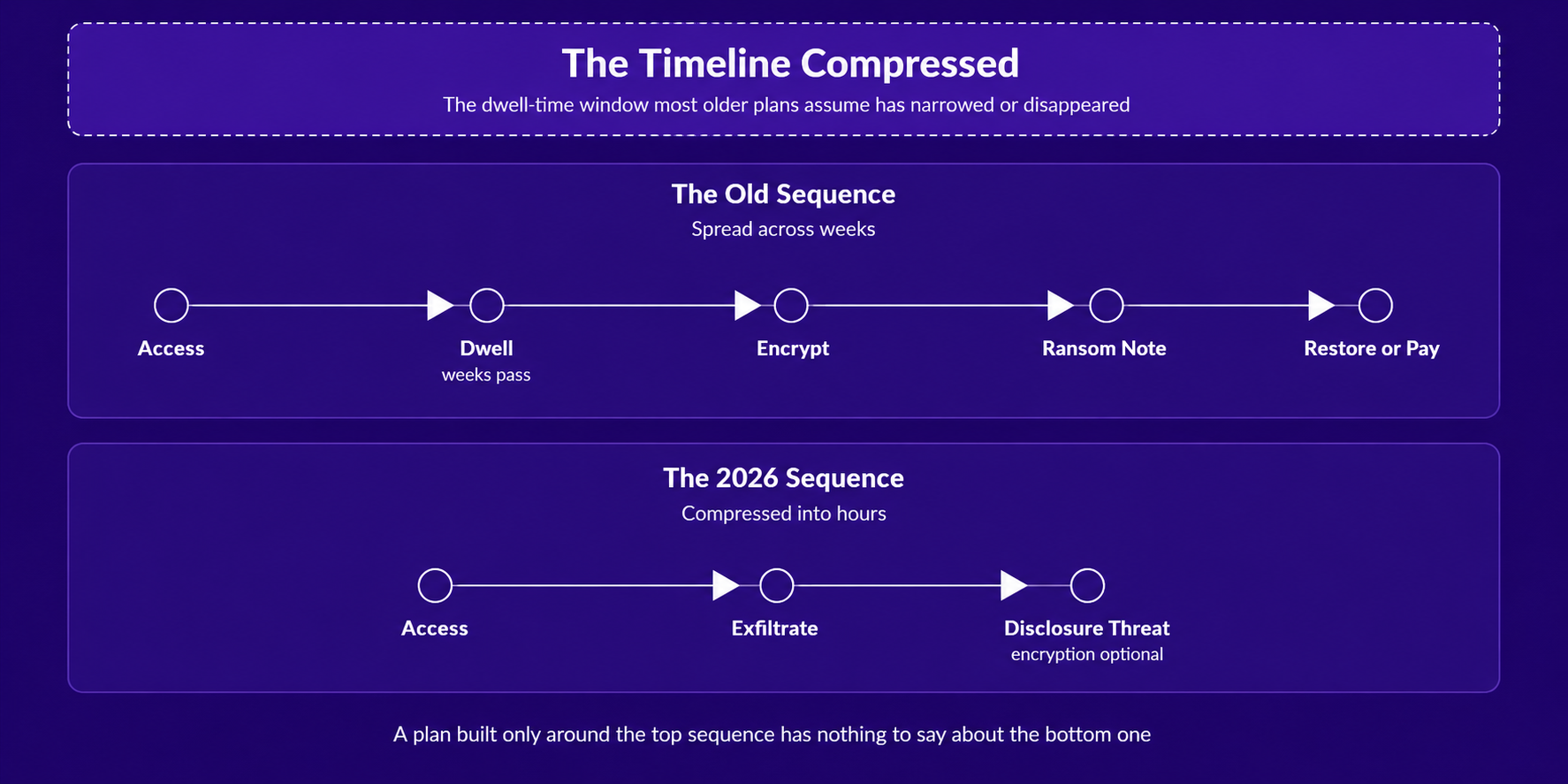 The Timeline Compressed

The dwell-time window most older plans assume has narrowed or disappeared

The Old Sequence

Spread across weeks

Access

Dwell
weeks pass

Encrypt

Ransom Note

Restore or Pay

The 2026 Sequence

Compressed into hours

Access

Exfiltrate

Disclosure Threat
encryption optional

A plan built only around the top sequence has nothing to say about the bottom one